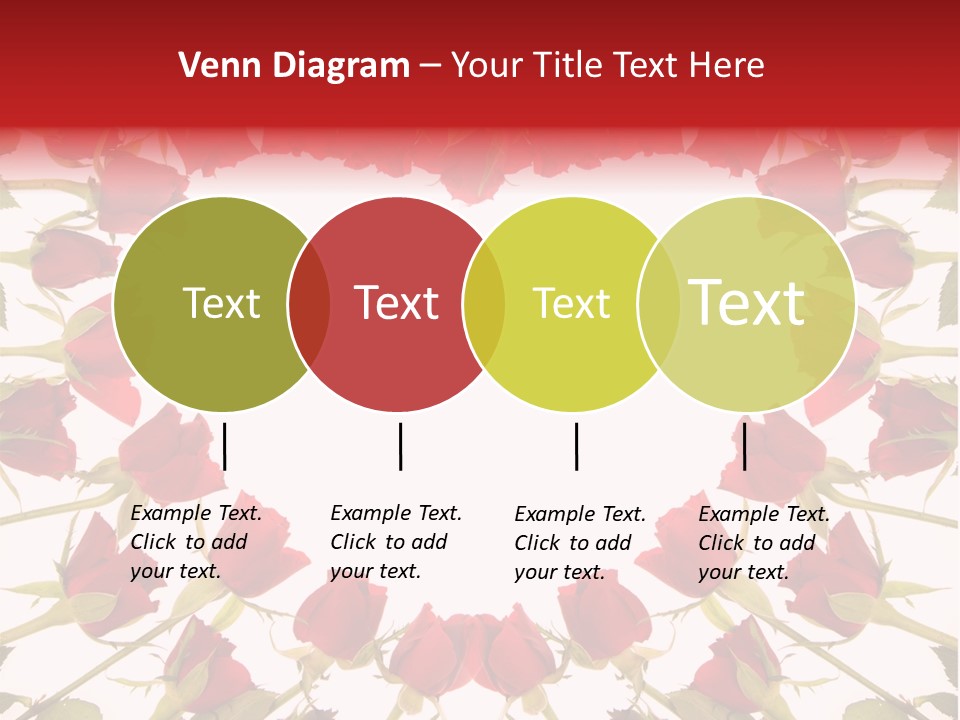 Venn Diagram – Your Title Text Here

Text

Text

Text

Text

Example Text. Click to add your text.

Example Text. Click to add your text.

Example Text. Click to add your text.

Example Text. Click to add your text.